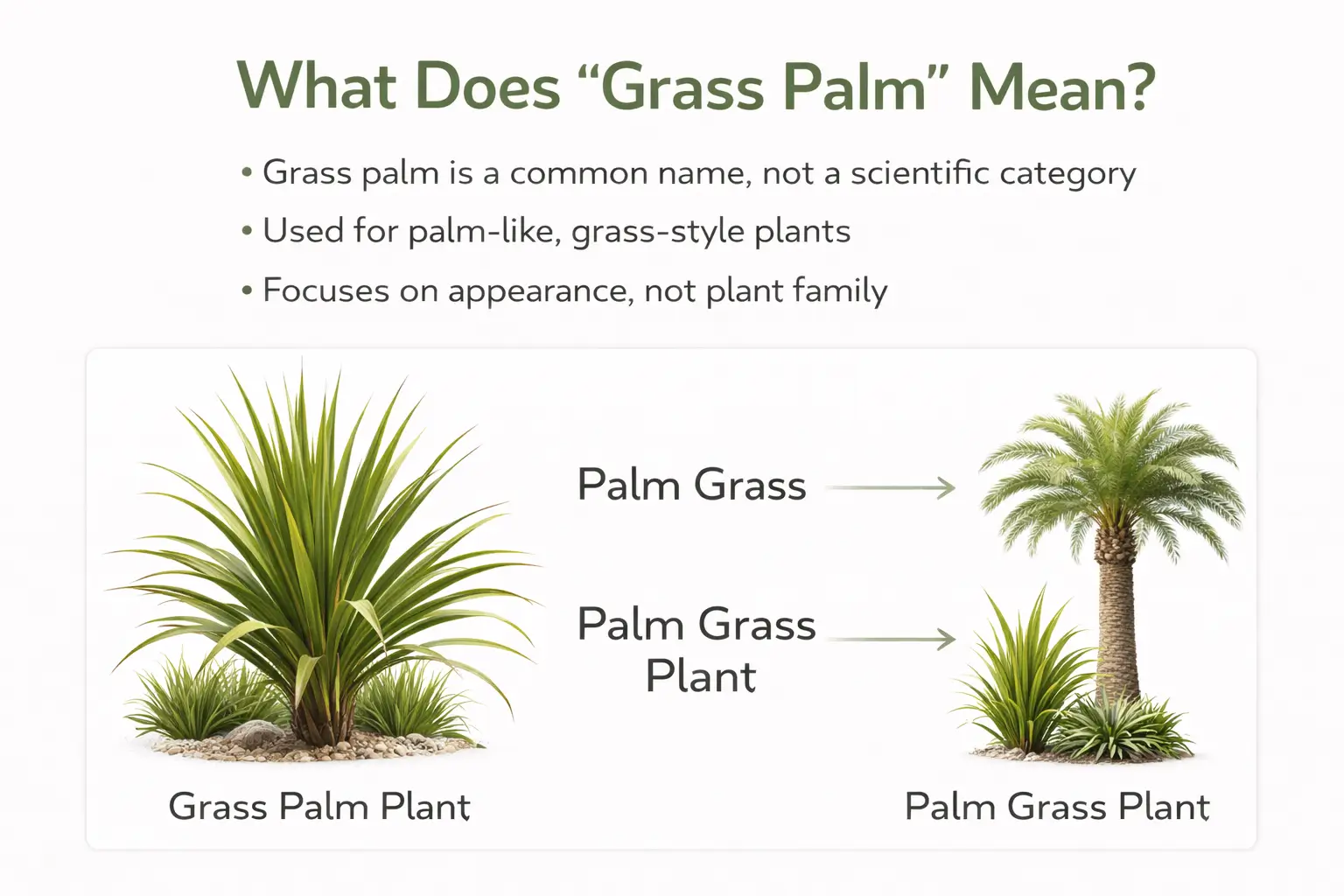 What Does “Grass Palm” Mean?

• Grass palm is a common name, not a scientific category

• Used for palm-like, grass-style plants

• Focuses on appearance, not plant family

Palm Grass

Palm Grass Plant

Grass Palm Plant

Palm Grass Plant